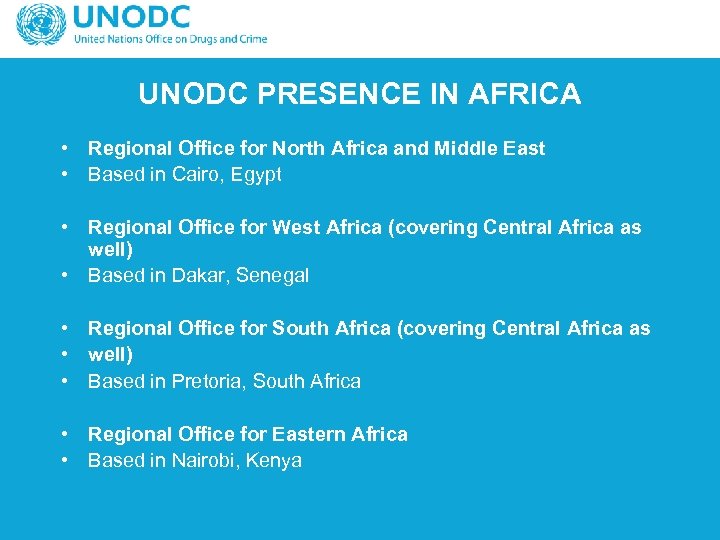 UNODC
United Nations Office on Drugs and Crime

UNODC PRESENCE IN AFRICA

• Regional Office for North Africa and Middle East
• Based in Cairo, Egypt

• Regional Office for West Africa (covering Central Africa as well)
• Based in Dakar, Senegal

• Regional Office for South Africa (covering Central Africa as
• well)
• Based in Pretoria, South Africa

• Regional Office for Eastern Africa
• Based in Nairobi, Kenya